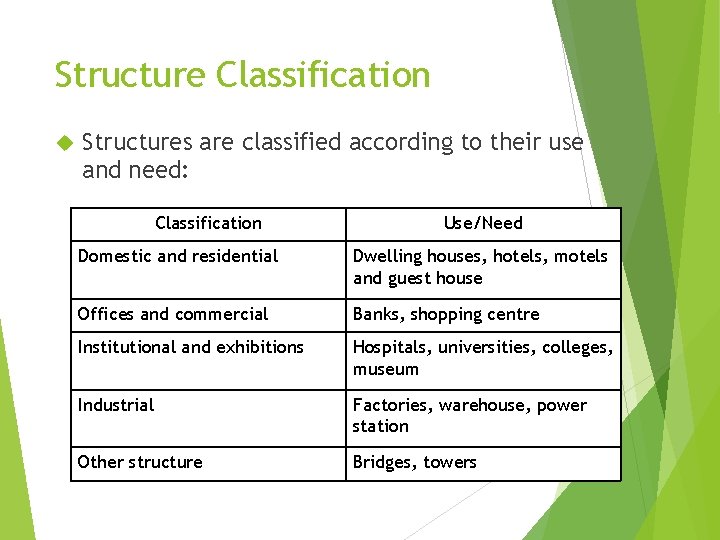 Structure Classification

Structures are classified according to their use and need:

| Classification | Use/Need |
|---|---|
| Domestic and residential | Dwelling houses, hotels, motels and guest house |
| Offices and commercial | Banks, shopping centre |
| Institutional and exhibitions | Hospitals, universities, colleges, museum |
| Industrial | Factories, warehouse, power station |
| Other structure | Bridges, towers |